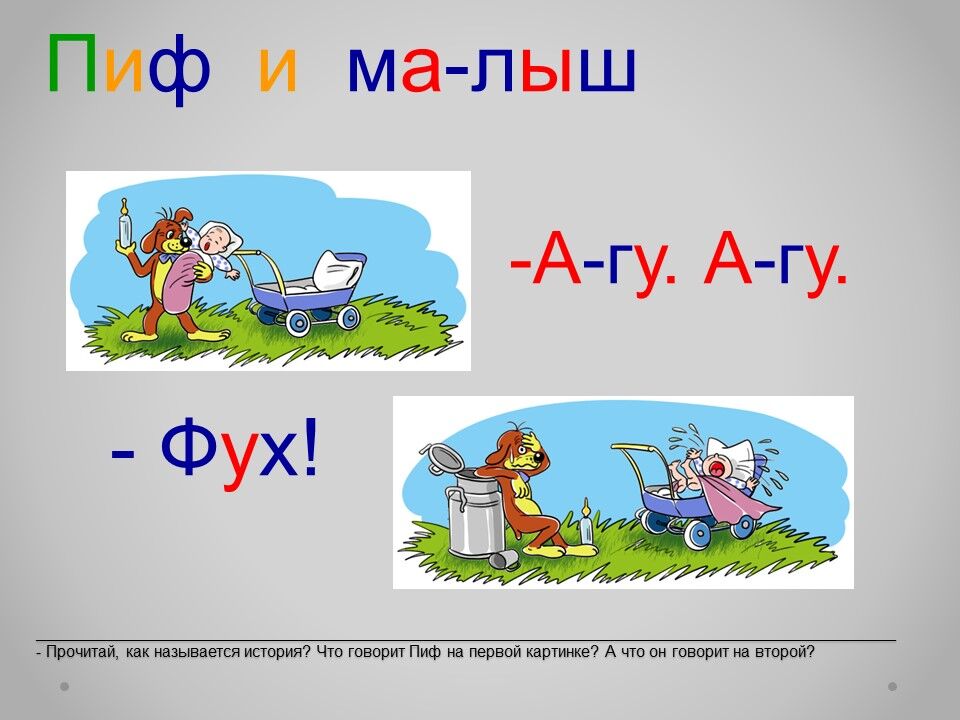 Пиф и ма-лыш

-А-гу. А-гу.

- Фух!

- Прочитай, как называется история? Что говорит Пиф на первой картинке? А что он говорит на второй?